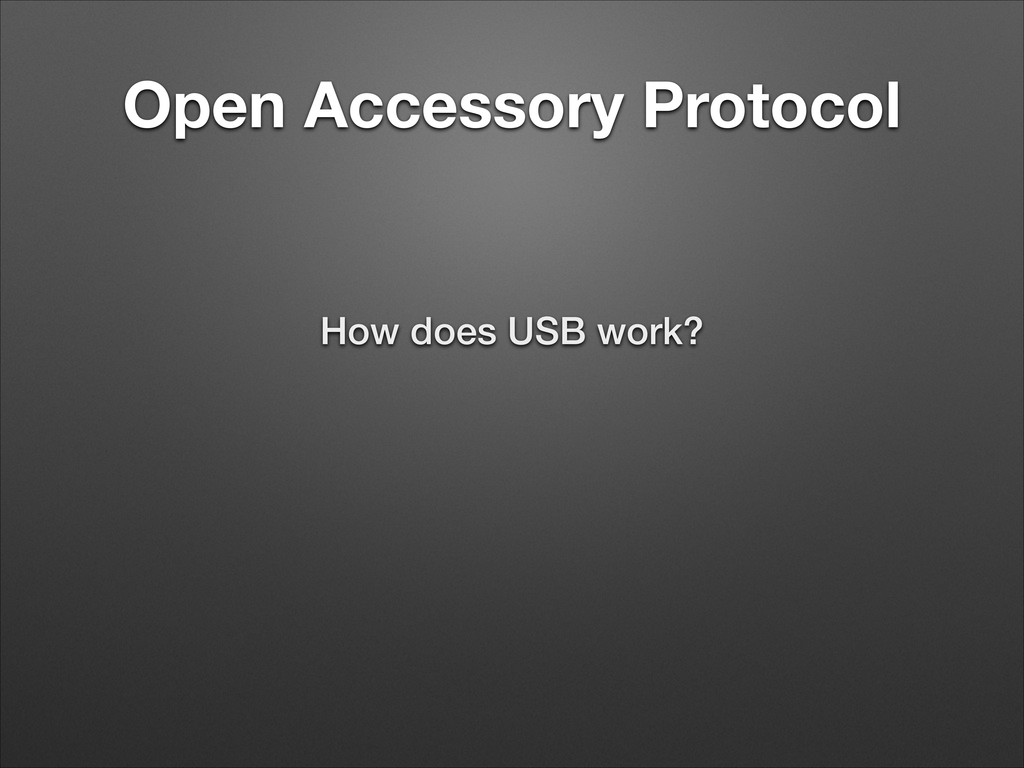 Open Accessory Protocol

How does USB work?